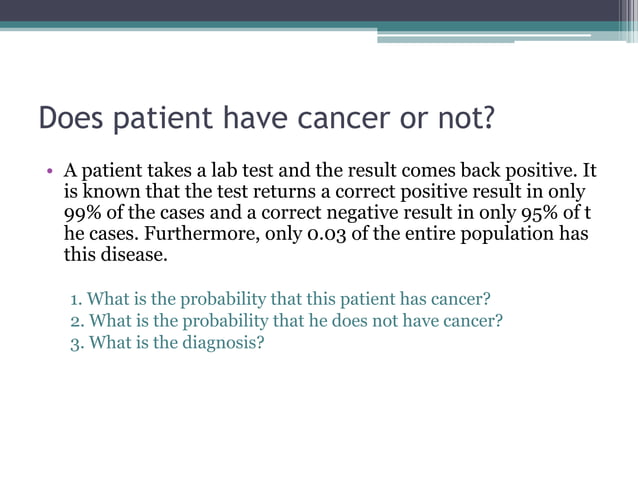 Does patient have cancer or not?

• A patient takes a lab test and the result comes back positive. It is known that the test returns a correct positive result in only 99% of the cases and a correct negative result in only 95% of t he cases. Furthermore, only 0.03 of the entire population has this disease.

1. What is the probability that this patient has cancer?
2. What is the probability that he does not have cancer?
3. What is the diagnosis?